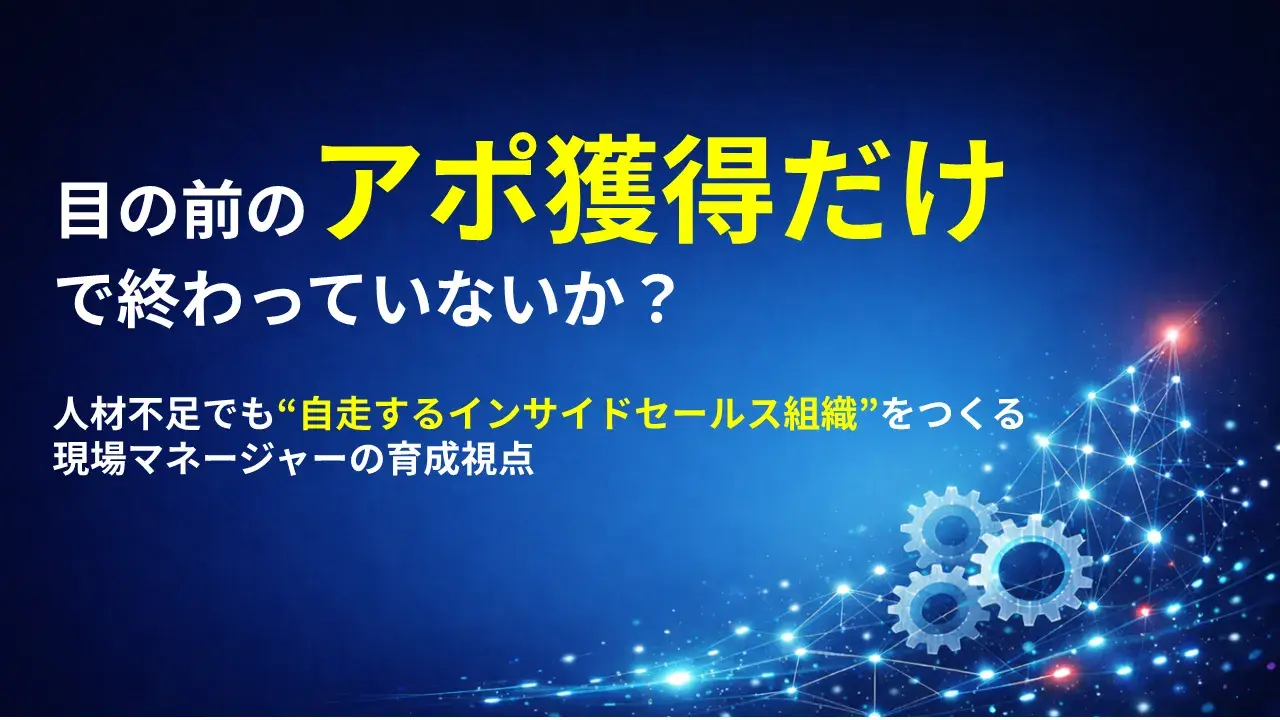 目の前のアポ獲得だけで終わっていないか？

人材不足でも“自走するインサイドセールス組織”をつくる現場マネージャーの育成視点